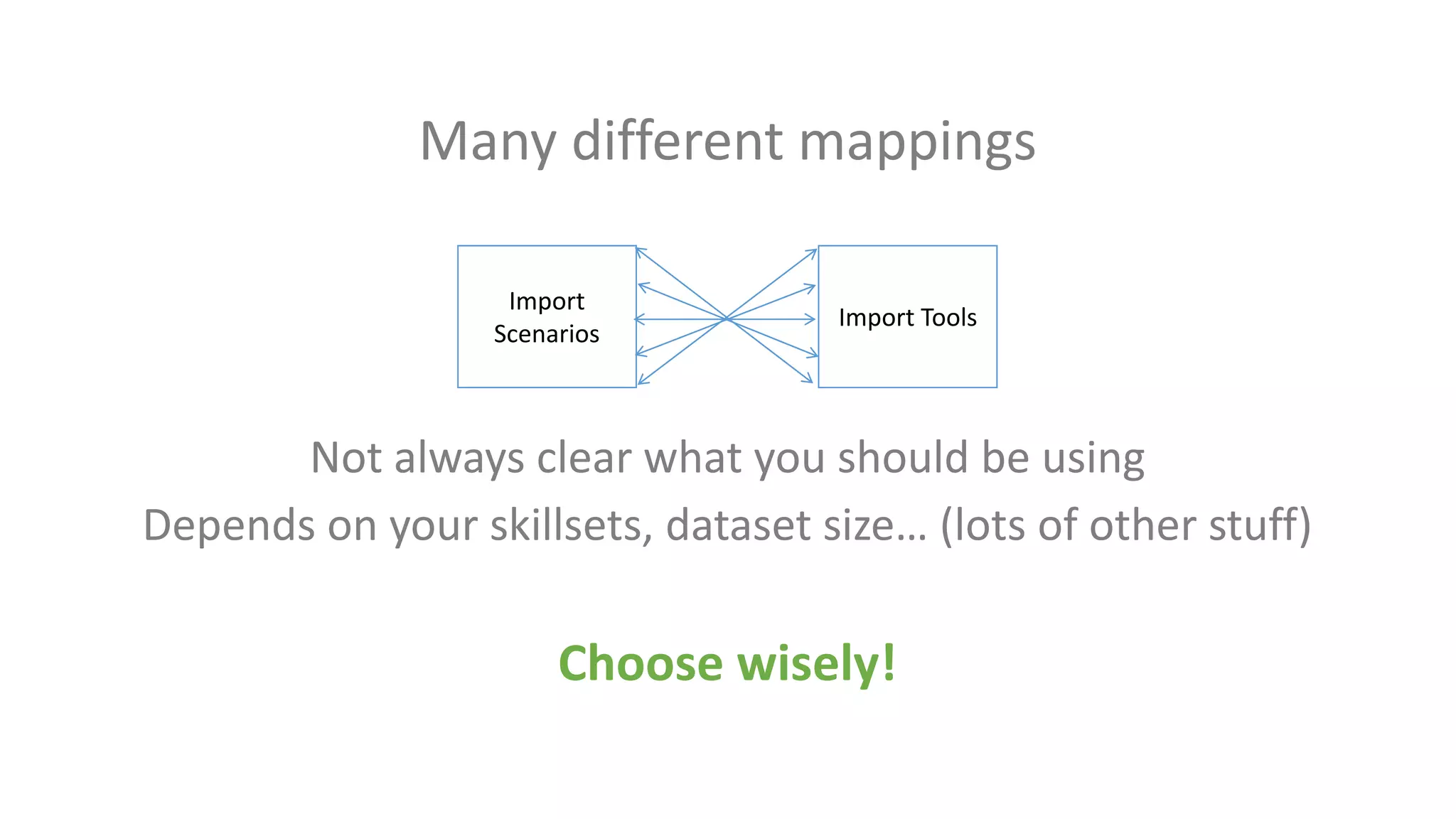 Many different mappings

Import Scenarios

Import Tools

Not always clear what you should be using

Depends on your skillsets, dataset size… (lots of other stuff)

Choose wisely!